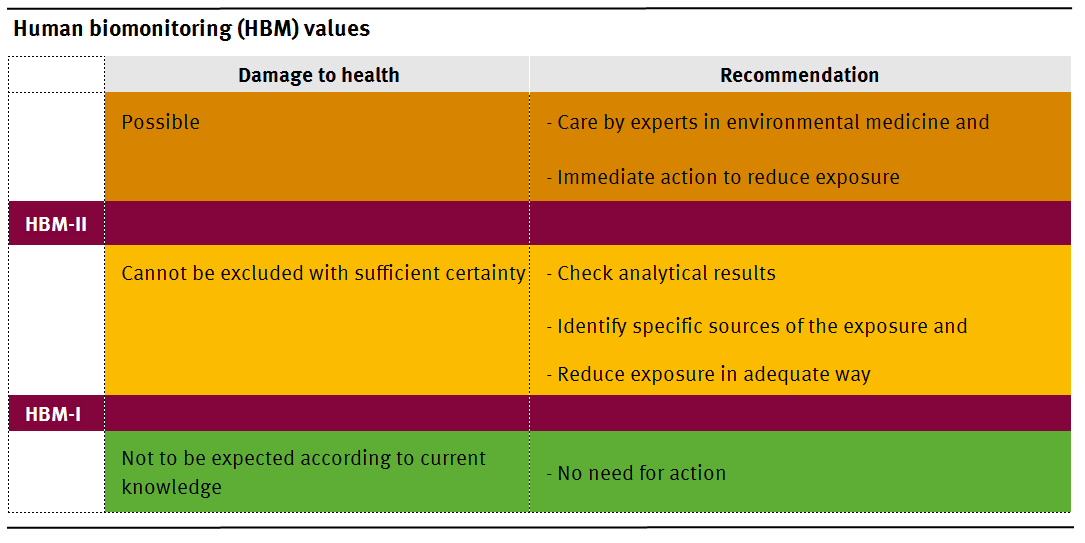 Human biomonitoring (HBM) values

| | Damage to health | Recommendation |
|---|---|---|
| | Possible | - Care by experts in environmental medicine and<br>- Immediate action to reduce exposure |
| HBM-II | | |
| | Cannot be excluded with sufficient certainty | - Check analytical results<br>- Identify specific sources of the exposure and<br>- Reduce exposure in adequate way |
| HBM-I | | |
| | Not to be expected according to current knowledge | - No need for action |